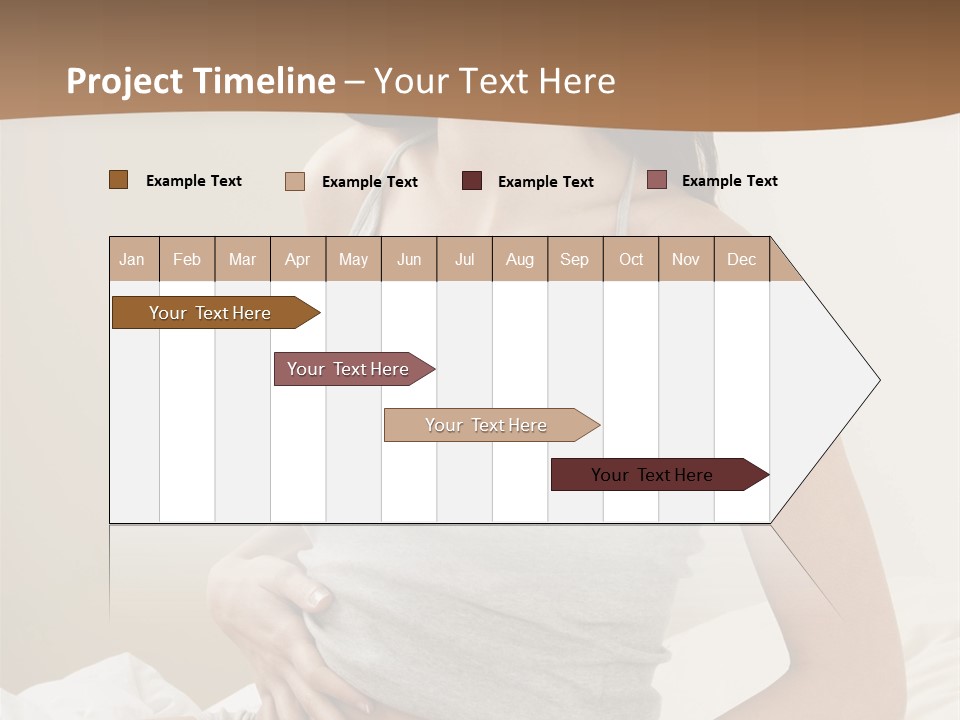 Project Timeline – Your Text Here

Example Text Example Text Example Text Example Text

| Jan | Feb | Mar | Apr | May | Jun | Jul | Aug | Sep | Oct | Nov | Dec |
|---|---|---|---|---|---|---|---|---|---|---|---|

Your Text Here

Your Text Here

Your Text Here

Your Text Here